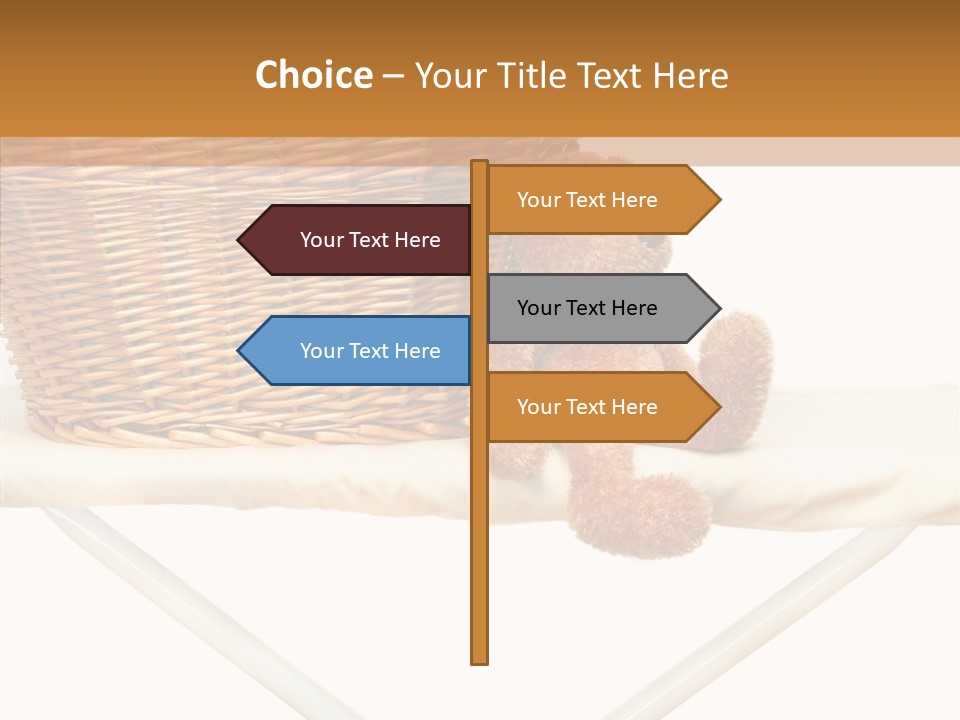 Choice – Your Title Text Here

Your Text Here

Your Text Here

Your Text Here

Your Text Here

Your Text Here